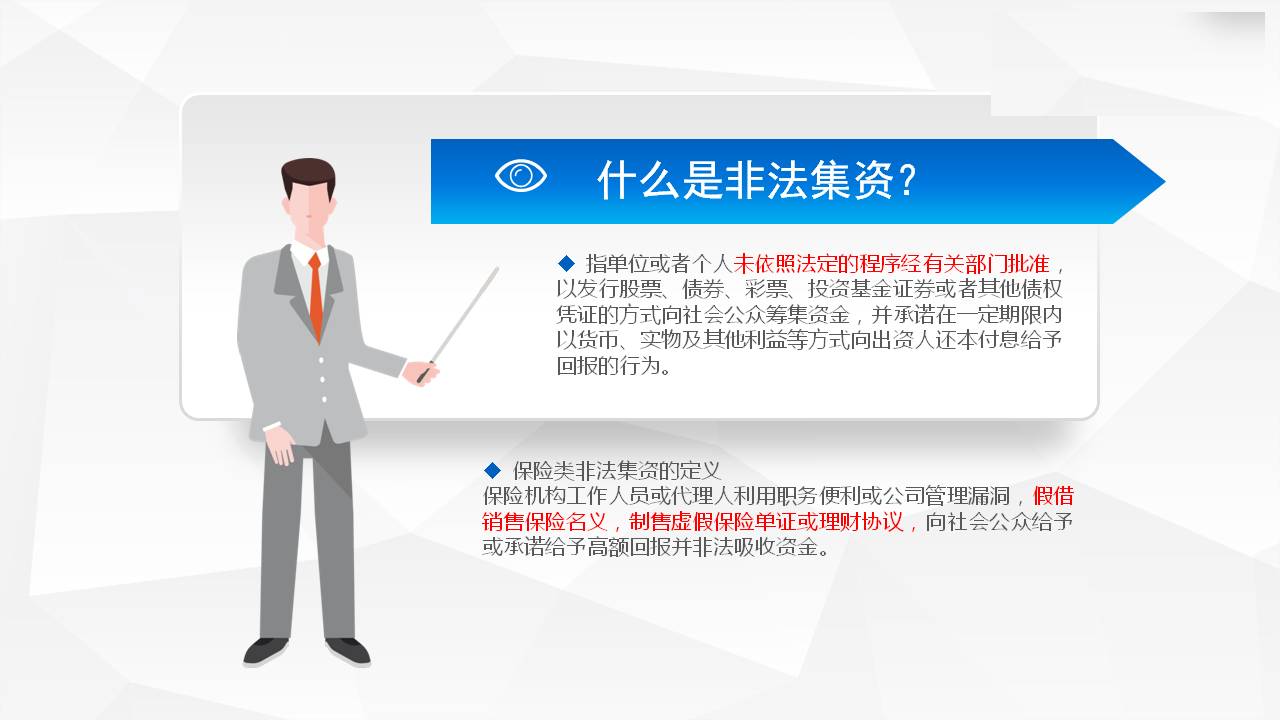 什么是非法集资？

◆ 指单位或者个人未依照法定的程序经有关部门批准，以发行股票、债券、彩票、投资基金证券或者其他债权凭证的方式向社会公众筹集资金，并承诺在一定期限内以货币、实物及其他利益等方式向出资人还本付息给予回报的行为。

◆ 保险类非法集资的定义
保险机构工作人员或代理人利用职务便利或公司管理漏洞，假借销售保险名义，制售虚假保险单证或理财协议，向社会公众给予或承诺给予高额回报并非法吸收资金。